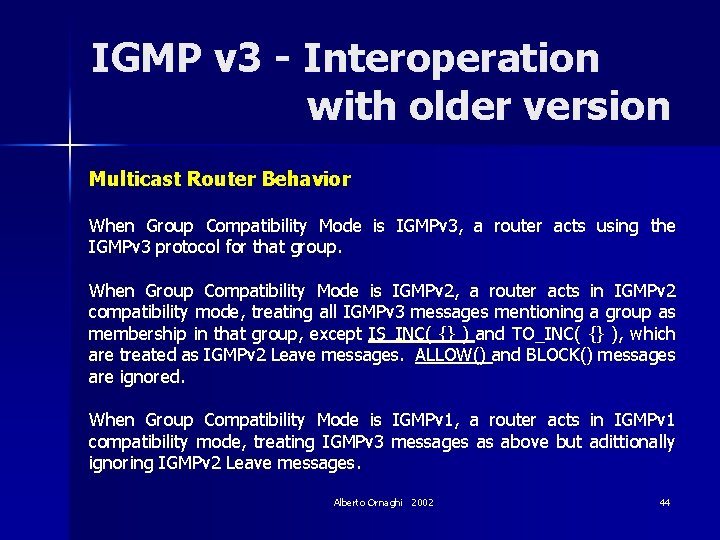 IGMP v3 - Interoperation with older version

Multicast Router Behavior

When Group Compatibility Mode is IGMPv3, a router acts using the IGMPv3 protocol for that group.

When Group Compatibility Mode is IGMPv2, a router acts in IGMPv2 compatibility mode, treating all IGMPv3 messages mentioning a group as membership in that group, except IS_INC( {} ) and TO_INC( {} ), which are treated as IGMPv2 Leave messages. ALLOW() and BLOCK() messages are ignored.

When Group Compatibility Mode is IGMPv1, a router acts in IGMPv1 compatibility mode, treating IGMPv3 messages as above but adittionally ignoring IGMPv2 Leave messages.

Alberto Ornaghi 2002

44